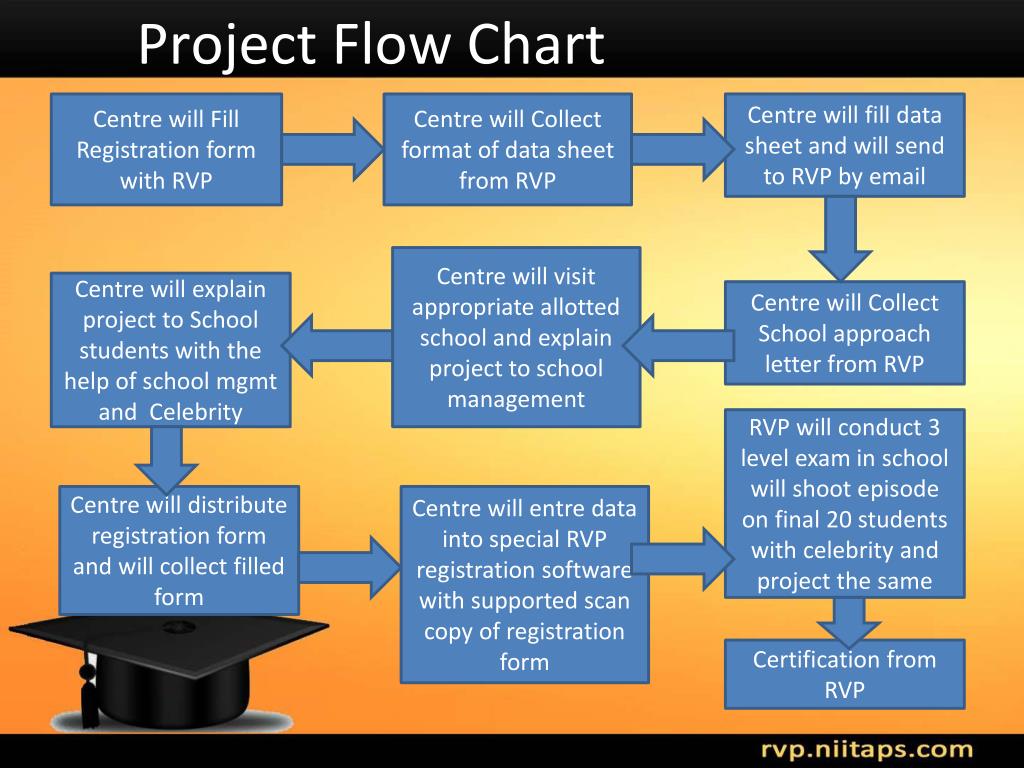 Project Flow Chart

Centre will Fill Registration form with RVP

Centre will Collect format of data sheet from RVP

Centre will fill data sheet and will send to RVP by email

Centre will Collect School approach letter from RVP

Centre will visit appropriate allotted school and explain project to school management

Centre will explain project to School students with the help of school mgmt and Celebrity

Centre will distribute registration form and will collect filled form

Centre will entre data into special RVP registration software with supported scan copy of registration form

RVP will conduct 3 level exam in school will shoot episode on final 20 students with celebrity and project the same

Certification from RVP

rvp.niitaps.com